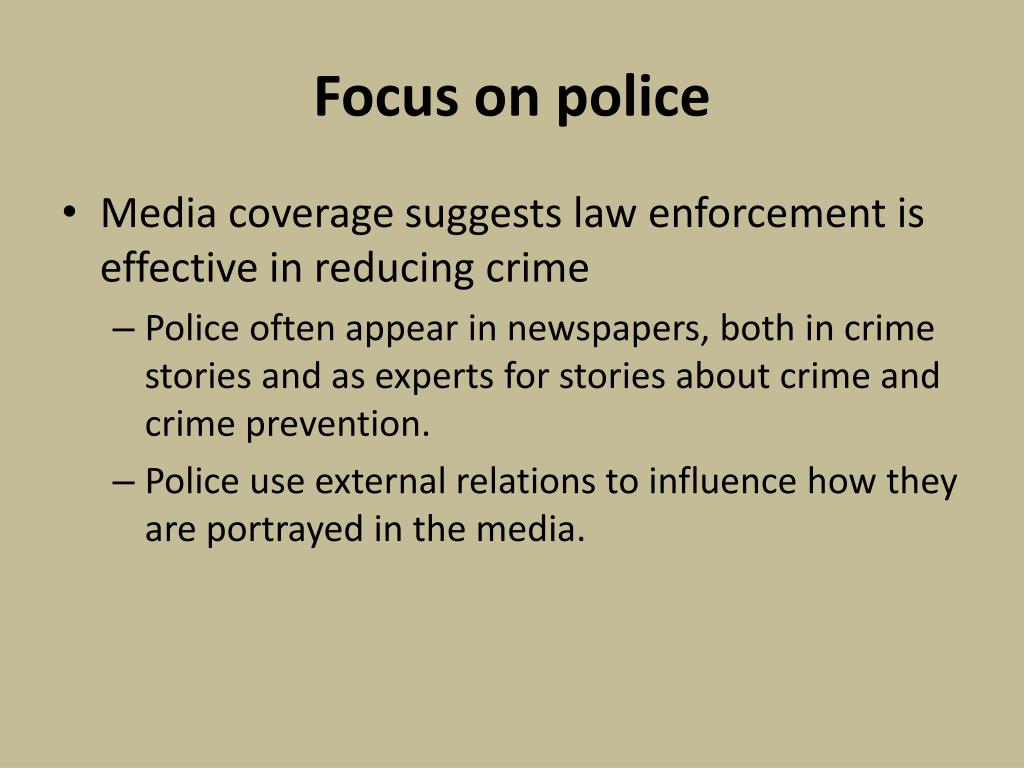 Focus on police

• Media coverage suggests law enforcement is effective in reducing crime
  – Police often appear in newspapers, both in crime stories and as experts for stories about crime and crime prevention.
  – Police use external relations to influence how they are portrayed in the media.